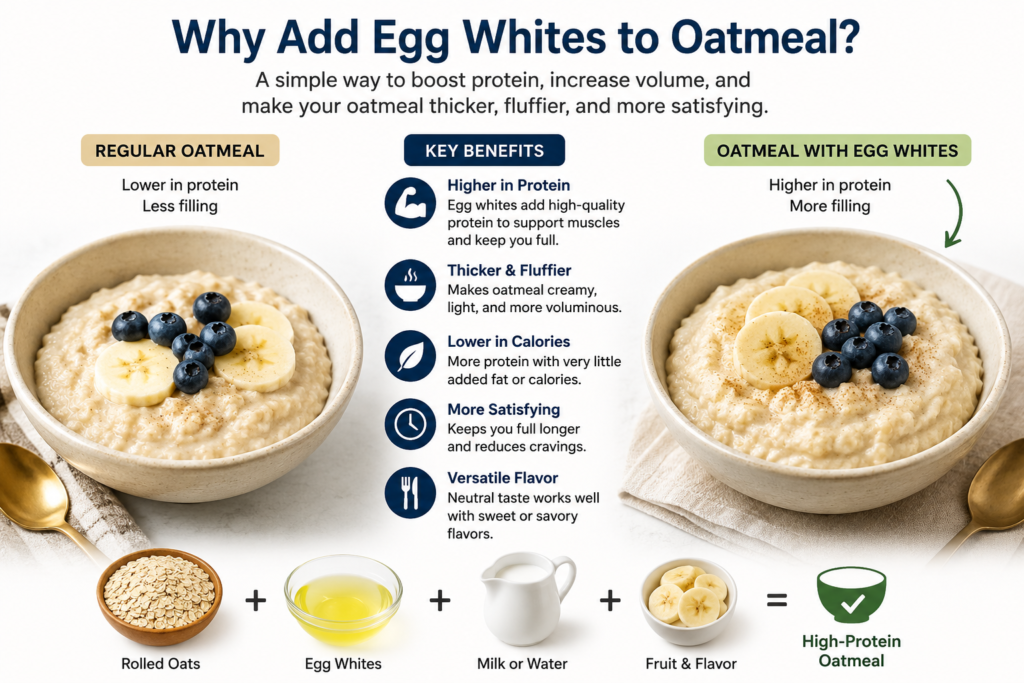 Why Add Egg Whites to Oatmeal?

A simple way to boost protein, increase volume, and make your oatmeal thicker, fluffier, and more satisfying.

REGULAR OATMEAL

Lower in protein
Less filling

KEY BENEFITS

Higher in Protein
Egg whites add high-quality protein to support muscles and keep you full.

Thicker & Fluffier
Makes oatmeal creamy, light, and more voluminous.

Lower in Calories
More protein with very little added fat or calories.

More Satisfying
Keeps you full longer and reduces cravings.

Versatile Flavor
Neutral taste works well with sweet or savory flavors.

OATMEAL WITH EGG WHITES

Higher in protein
More filling

Rolled Oats + Egg Whites + Milk or Water + Fruit & Flavor = High-Protein Oatmeal